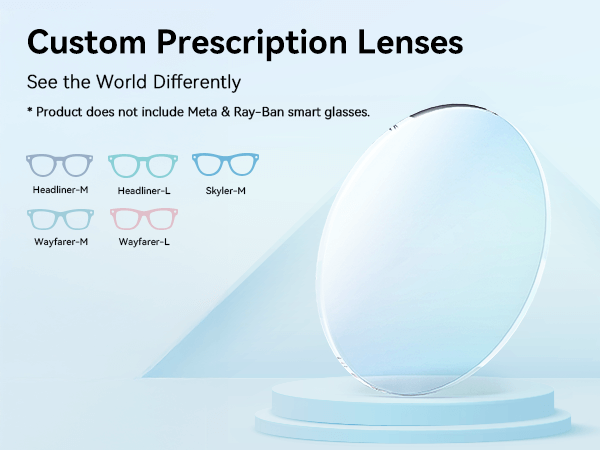 Custom Prescription Lenses

See the World Differently

* Product does not include Meta & Ray-Ban smart glasses.

Headliner-M

Headliner-L

Skyler-M

Wayfarer-M

Wayfarer-L